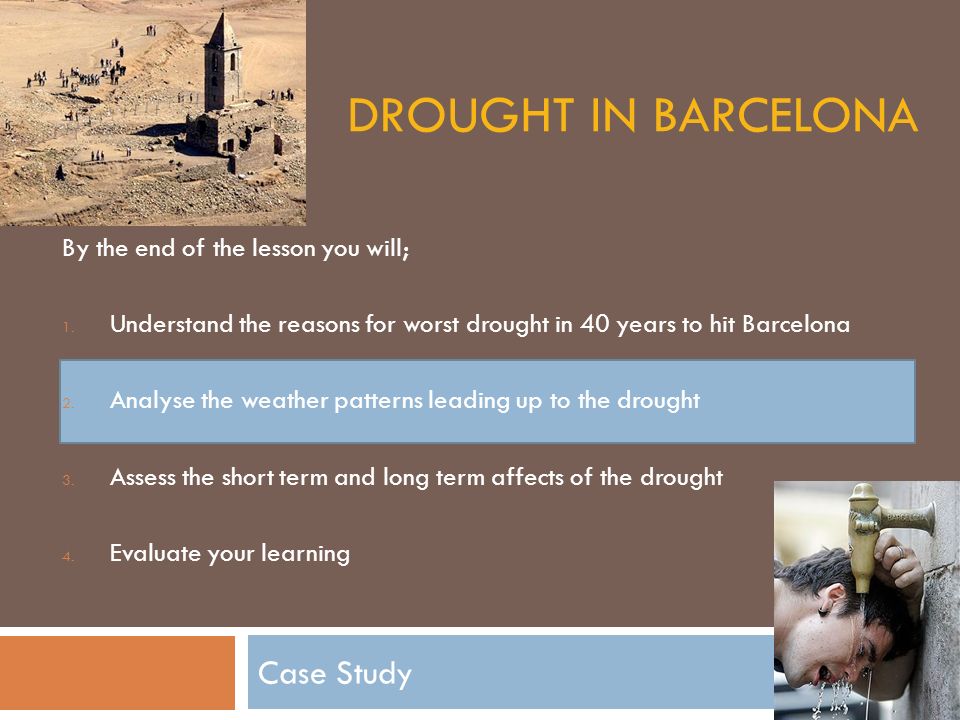 DROUGHT IN BARCELONA

By the end of the lesson you will;

1. Understand the reasons for worst drought in 40 years to hit Barcelona

2. Analyse the weather patterns leading up to the drought

3. Assess the short term and long term affects of the drought

4. Evaluate your learning

Case Study